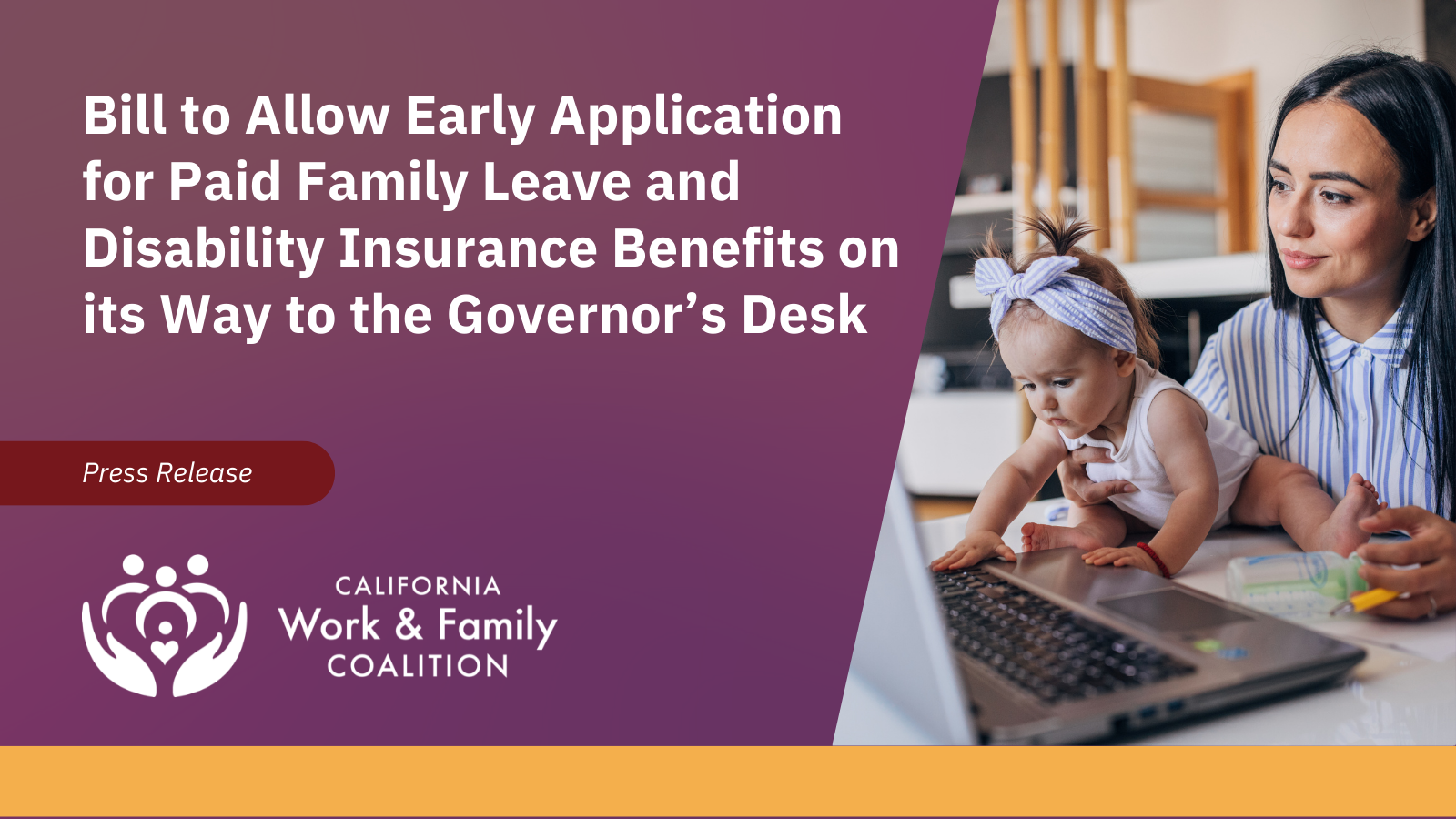 Bill to Allow Early Application for Paid Family Leave and Disability Insurance Benefits on its Way to the Governor's Desk

Press Release

CALIFORNIA
Work & Family
COALITION